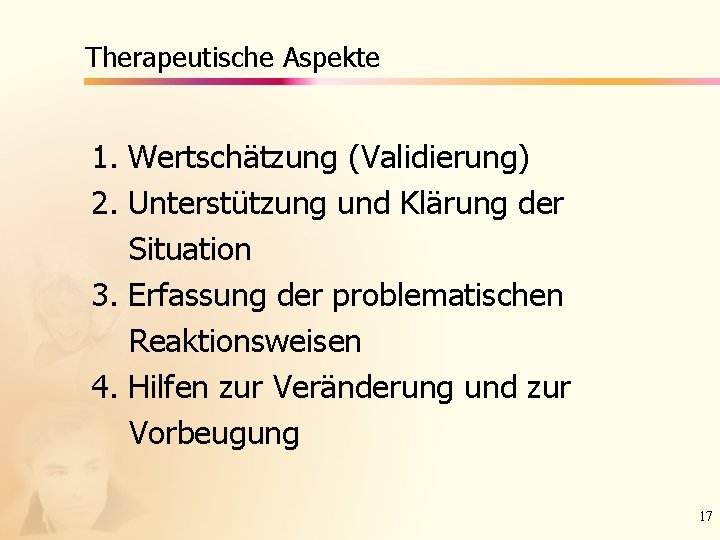 Therapeutische Aspekte

1. Wertschätzung (Validierung)
2. Unterstützung und Klärung der Situation
3. Erfassung der problematischen Reaktionsweisen
4. Hilfen zur Veränderung und zur Vorbeugung

17